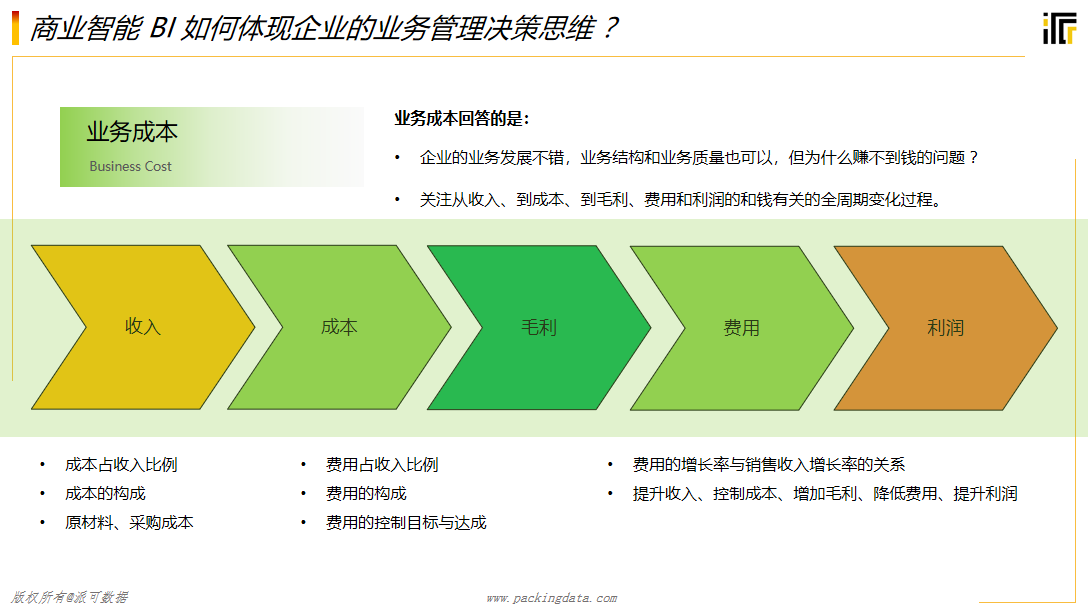 商业智能 BI 如何体现企业的业务管理决策思维？

业务成本
Business Cost

业务成本回答的是：

• 企业的业务发展不错，业务结构和业务质量也可以，但为什么赚不到钱的问题？

• 关注从收入、到成本、到毛利、费用和利润的和钱有关的全周期变化过程。

收入

成本

毛利

费用

利润

• 成本占收入比例
• 成本的构成
• 原材料、采购成本

• 费用占收入比例
• 费用的构成
• 费用的控制目标与达成

• 费用的增长率与销售收入增长率的关系
• 提升收入、控制成本、增加毛利、降低费用、提升利润

版权所有@派可数据

www.packingdata.com